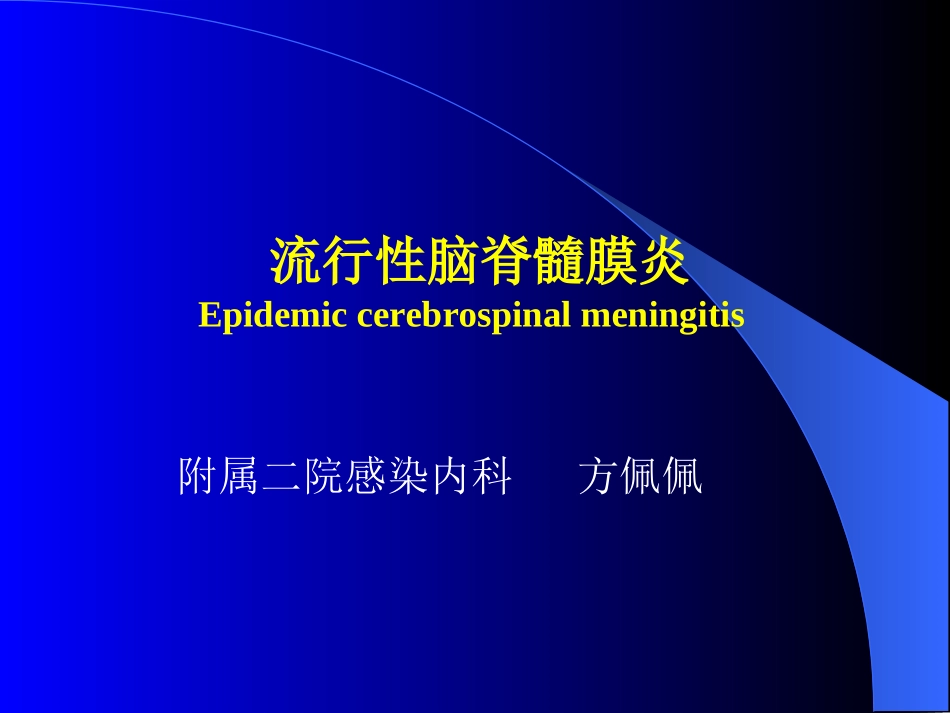 流行性脑脊髓膜炎
Epidemic cerebrospinal meningitis

附属二院感染内科　方佩佩